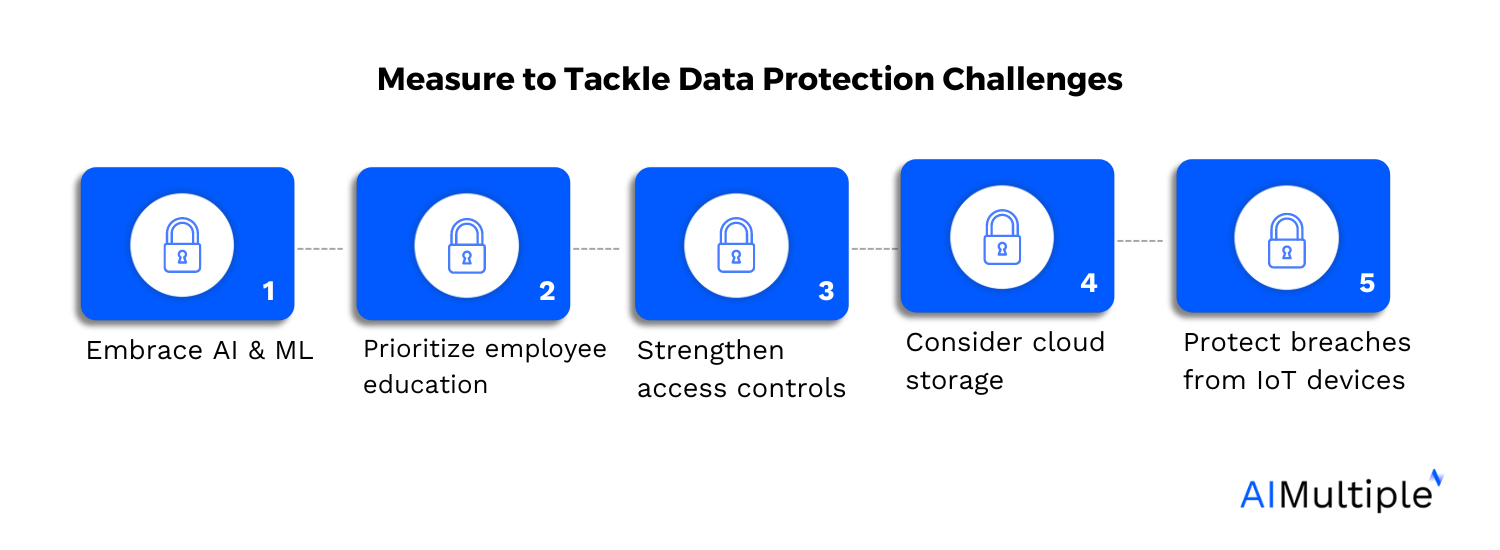 Measure to Tackle Data Protection Challenges

1
Embrace AI & ML

2
Prioritize employee education

3
Strengthen access controls

4
Consider cloud storage

5
Protect breaches from IoT devices

AIMultiple